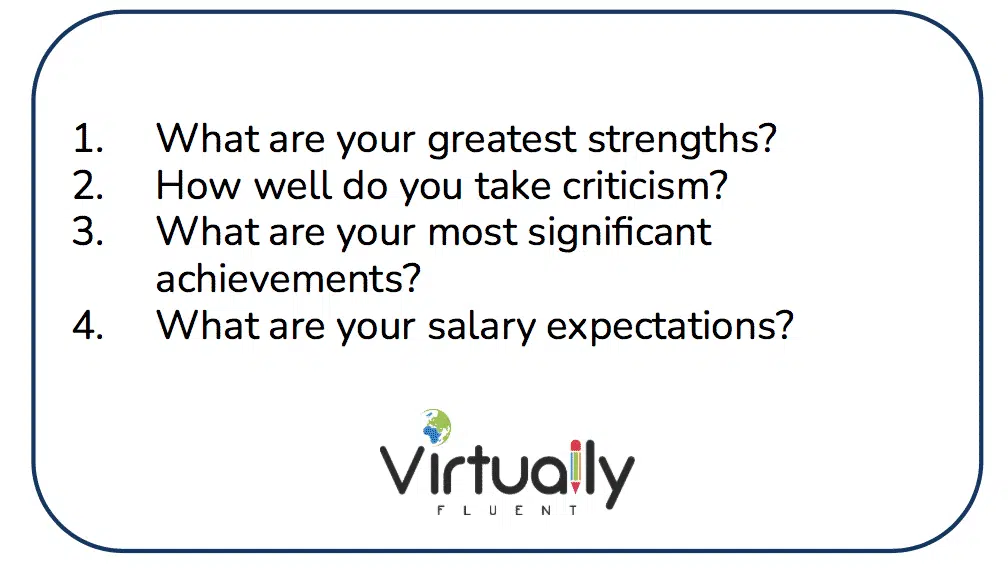 1. What are your greatest strengths?
2. How well do you take criticism?
3. What are your most significant achievements?
4. What are your salary expectations?

Virtually
FLUENT